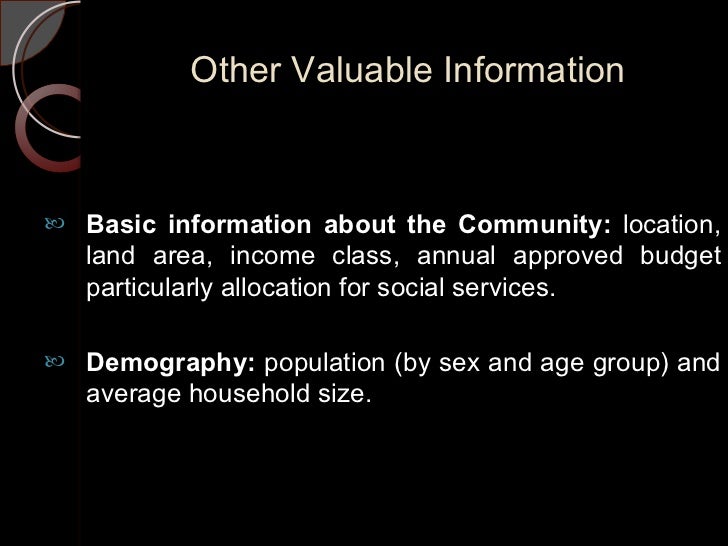 Other Valuable Information

Basic information about the Community: location, land area, income class, annual approved budget particularly allocation for social services.

Demography: population (by sex and age group) and average household size.